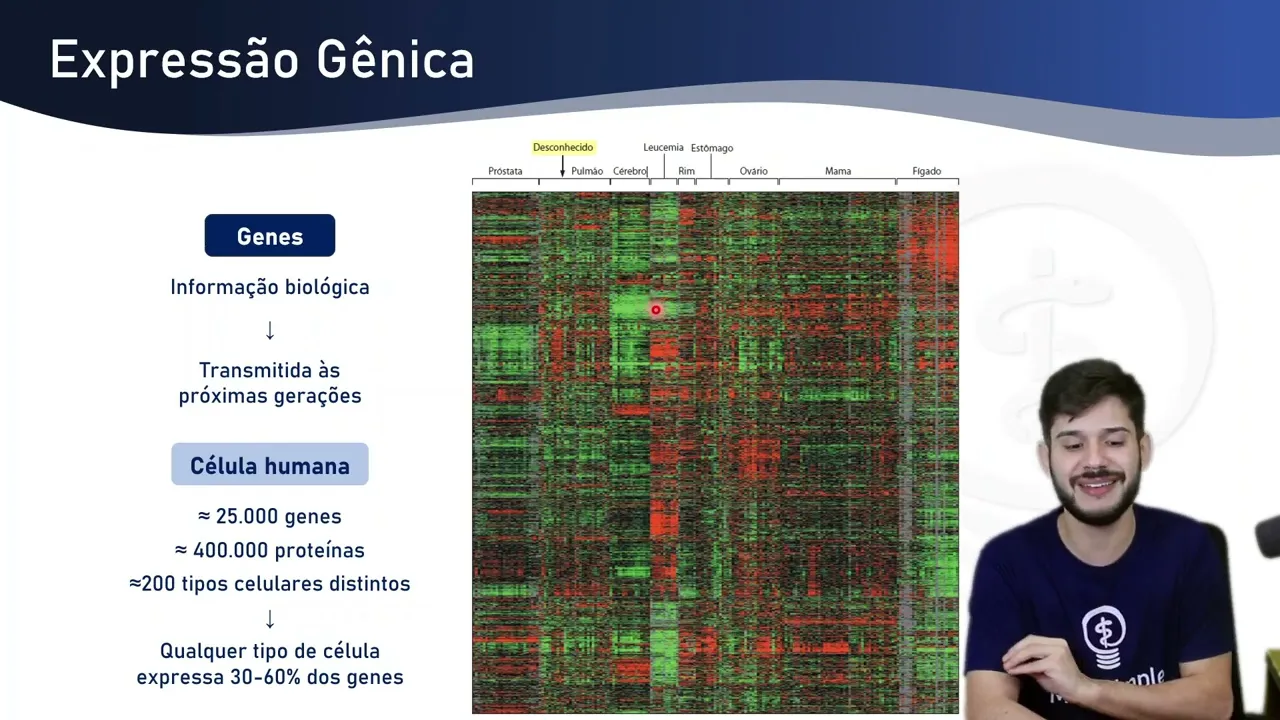 Expressão Gênica

Genes

Informação biológica

↓

Transmitida às próximas gerações

Célula humana

≈ 25.000 genes

≈ 400.000 proteínas

≈200 tipos celulares distintos

↓

Qualquer tipo de célula expressa 30-60% dos genes

Desconhecido
Leucemia
Estômago
Próstata
Pulmão
Cérebro
Rim
Ovário
Mama
Fígado